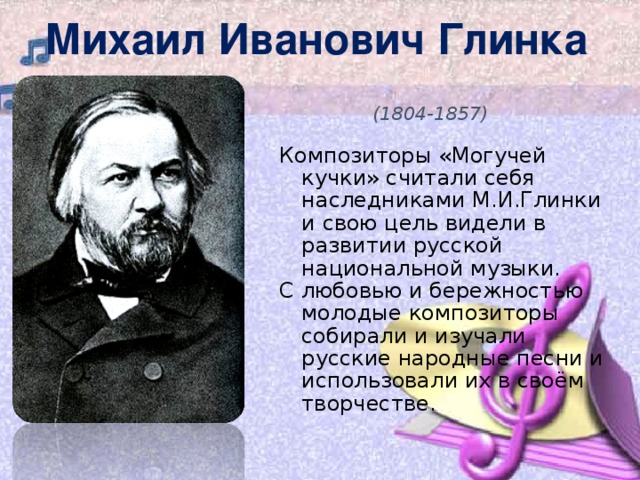 Михаил Иванович Глинка

(1804-1857)

Композиторы «Могучей кучки» считали себя наследниками М.И.Глинки и свою цель видели в развитии русской национальной музыки.

С любовью и бережностью молодые композиторы собирали и изучали русские народные песни и использовали их в своём творчестве.